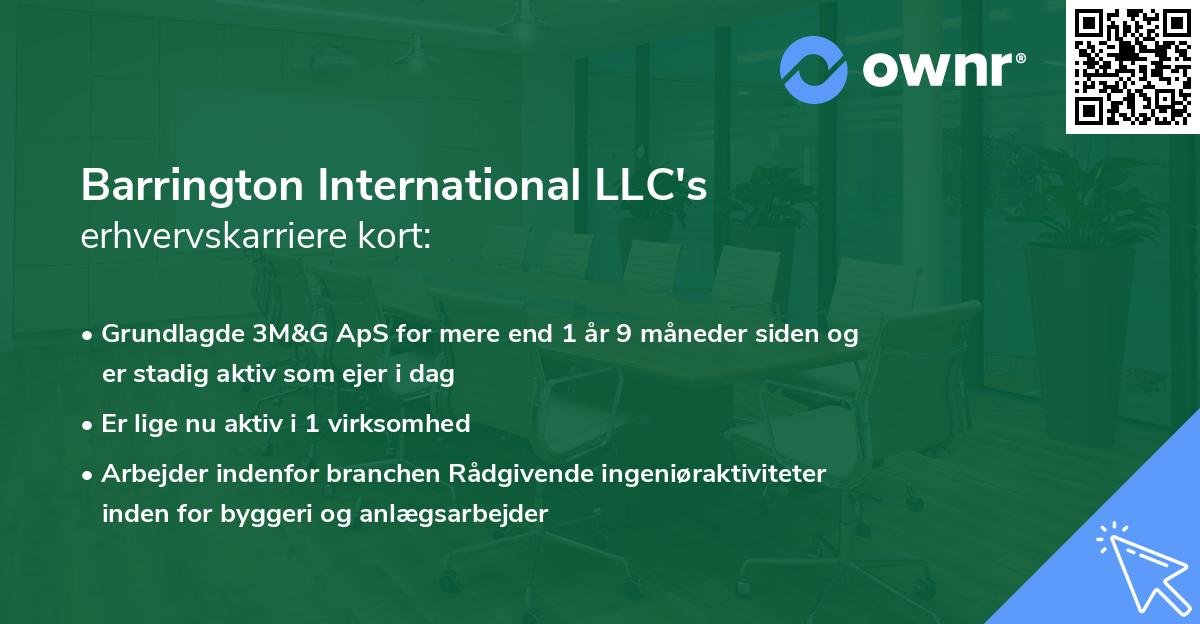 ownr®

Barrington International LLC's
erhvervskarriere kort:

• Grundlagde 3M&G ApS for mere end 1 år 9 måneder siden og er stadig aktiv som ejer i dag
• Er lige nu aktiv i 1 virksomhed
• Arbejder indenfor branchen Rådgivende ingeniøraktiviteter inden for byggeri og anlægsarbejder